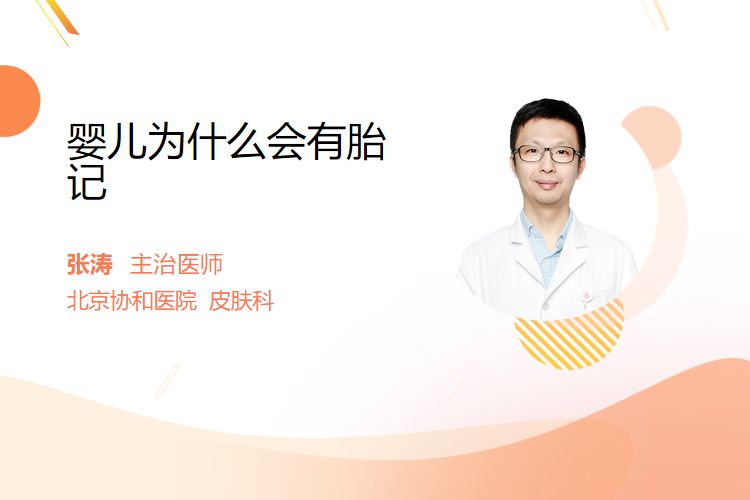 婴儿为什么会有胎记

张涛 主治医师
北京协和医院 皮肤科